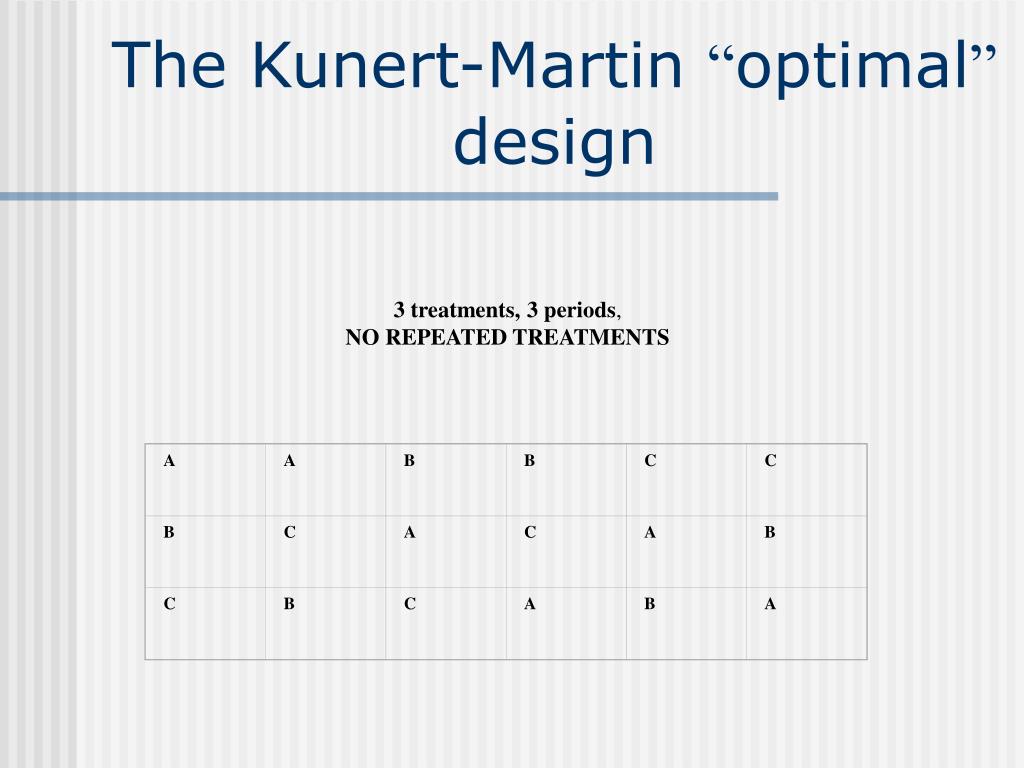 The Kunert-Martin “optimal” design

3 treatments, 3 periods,
NO REPEATED TREATMENTS

| A | A | B | B | C | C |
|---|---|---|---|---|---|
| B | C | A | C | A | B |
| C | B | C | A | B | A |